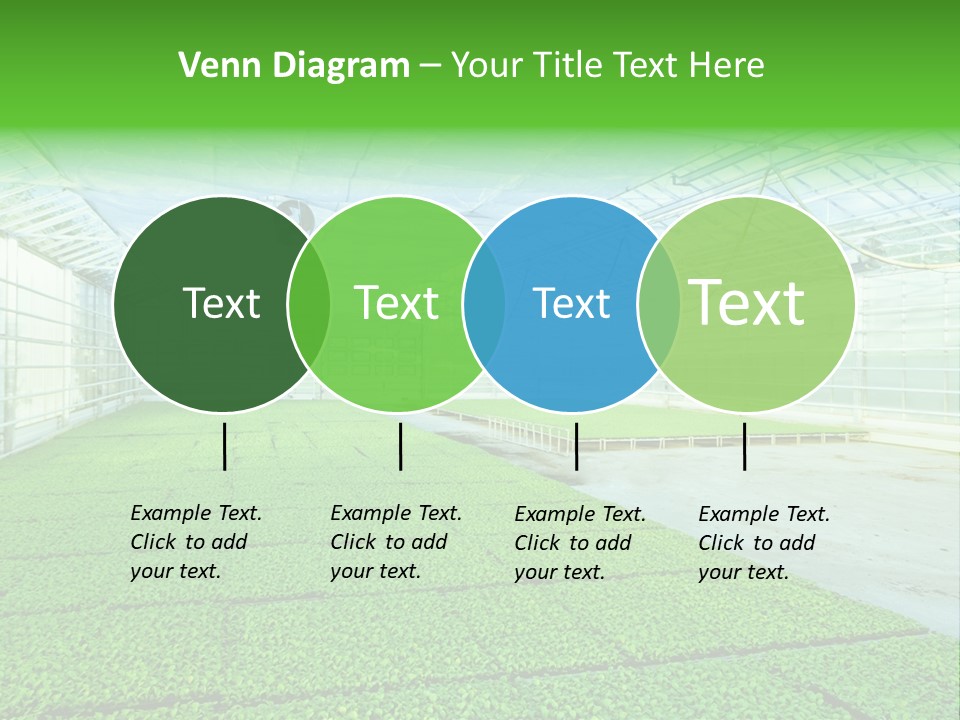 Venn Diagram – Your Title Text Here

Text

Text

Text

Text

Example Text. Click to add your text.

Example Text. Click to add your text.

Example Text. Click to add your text.

Example Text. Click to add your text.